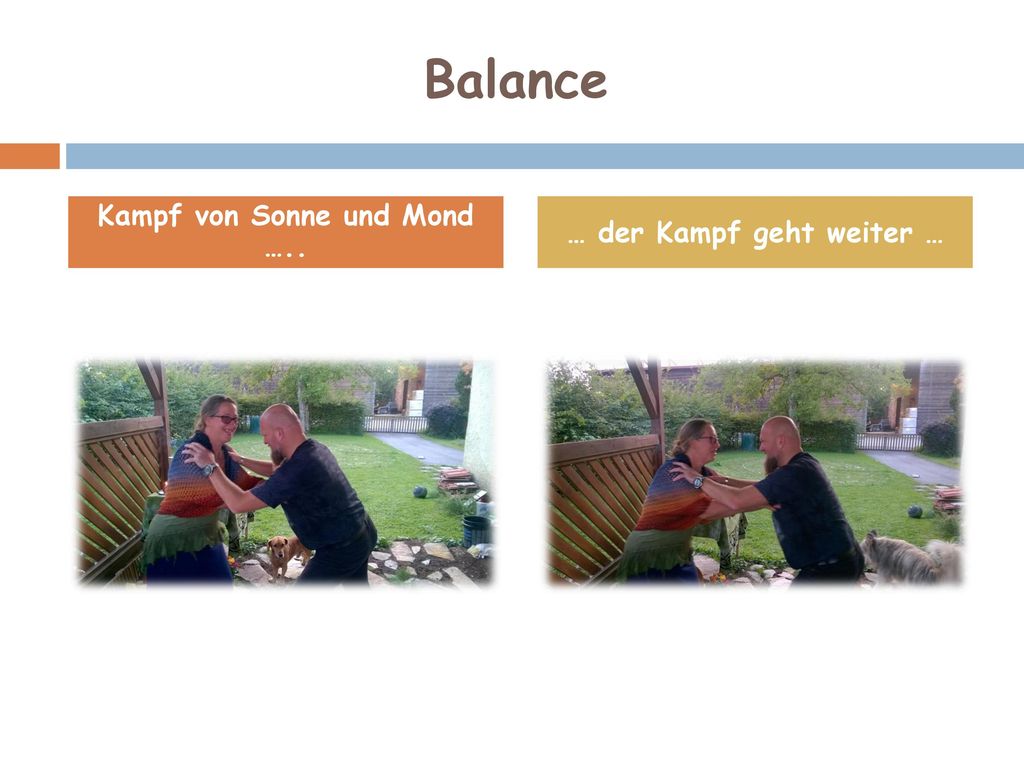 Balance

Kampf von Sonne und Mond …..

… der Kampf geht weiter …